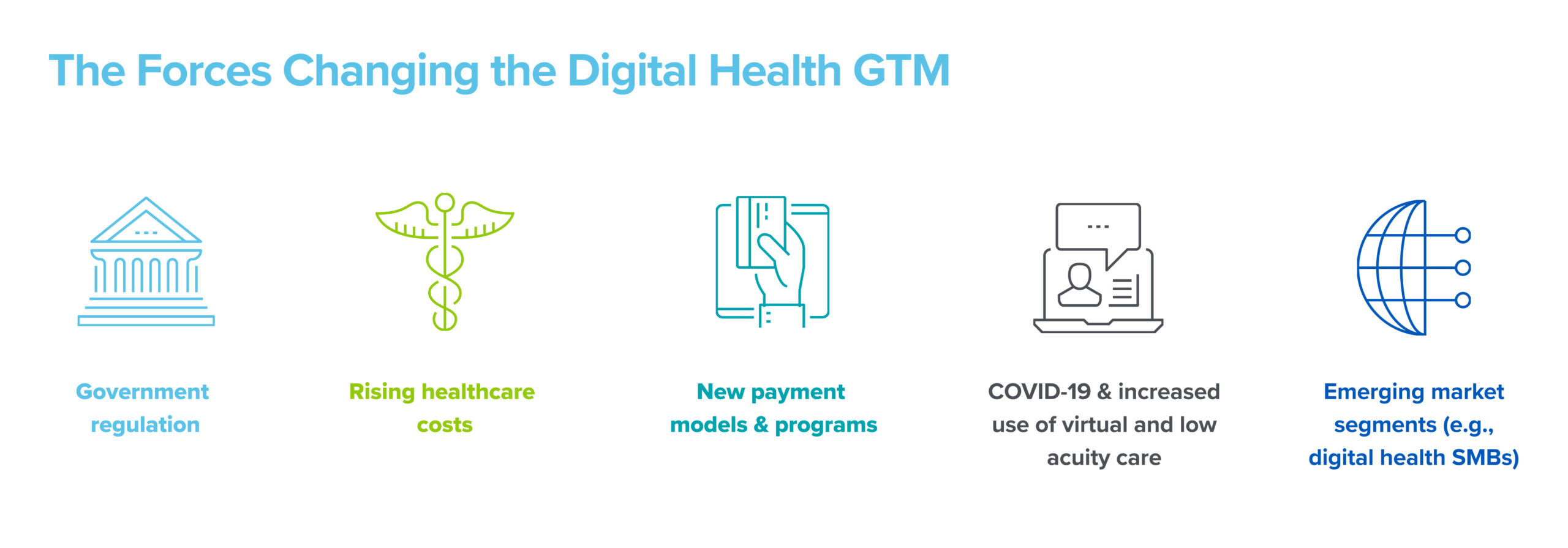 The Forces Changing the Digital Health GTM

Government regulation

Rising healthcare costs

New payment models & programs

COVID-19 & increased use of virtual and low acuity care

Emerging market segments (e.g., digital health SMBs)